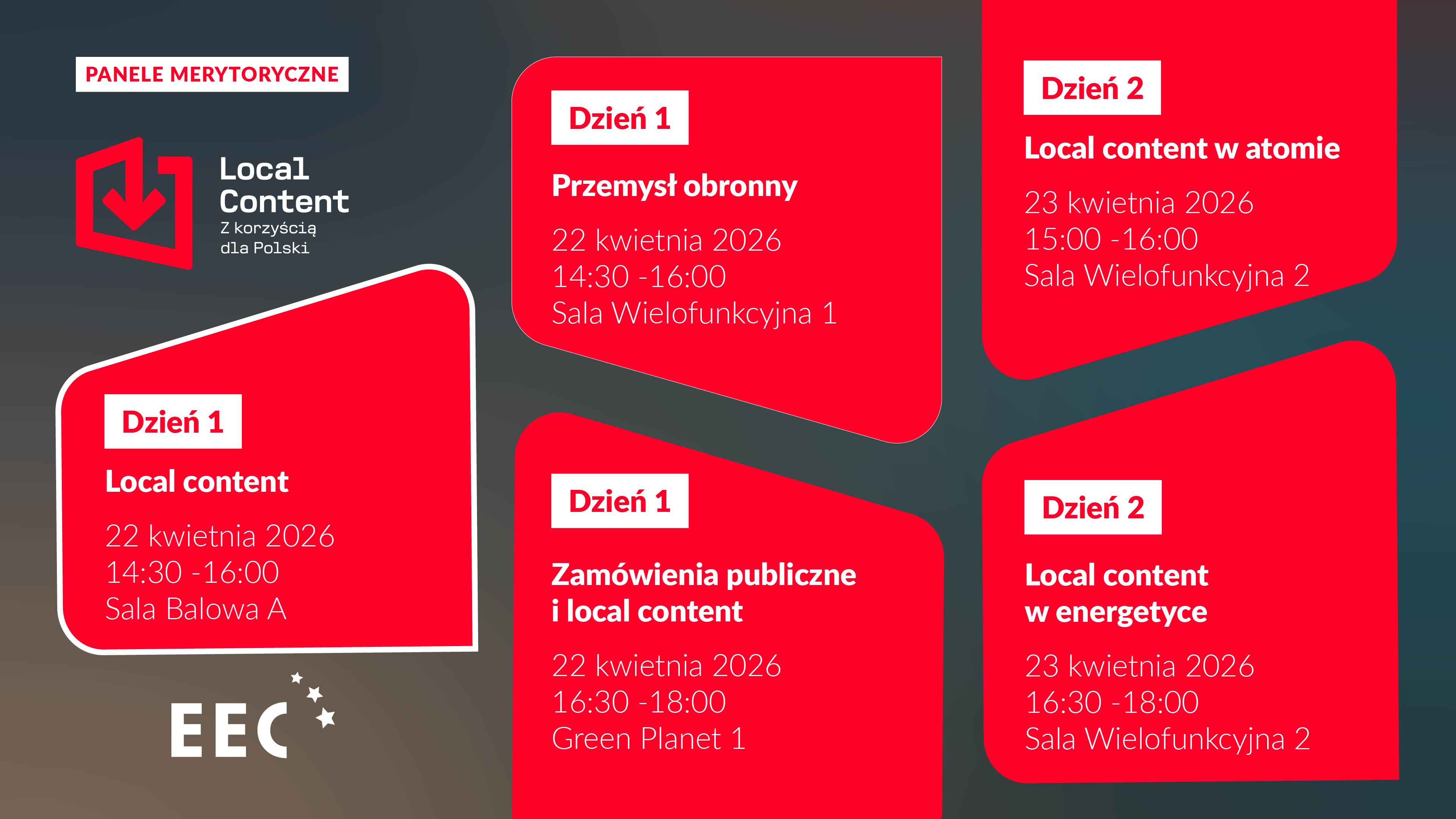 PANELE MERYTORYCZNE

Local Content
Z korzyścią dla Polski

Dzień 1
Local content
22 kwietnia 2026
14:30 -16:00
Sala Balowa A

EEC

Dzień 1
Przemysł obronny
22 kwietnia 2026
14:30 -16:00
Sala Wielofunkcyjna 1

Dzień 1
Zamówienia publiczne i local content
22 kwietnia 2026
16:30 -18:00
Green Planet 1

Dzień 2
Local content w atomie
23 kwietnia 2026
15:00 -16:00
Sala Wielofunkcyjna 2

Dzień 2
Local content w energetyce
23 kwietnia 2026
16:30 -18:00
Sala Wielofunkcyjna 2